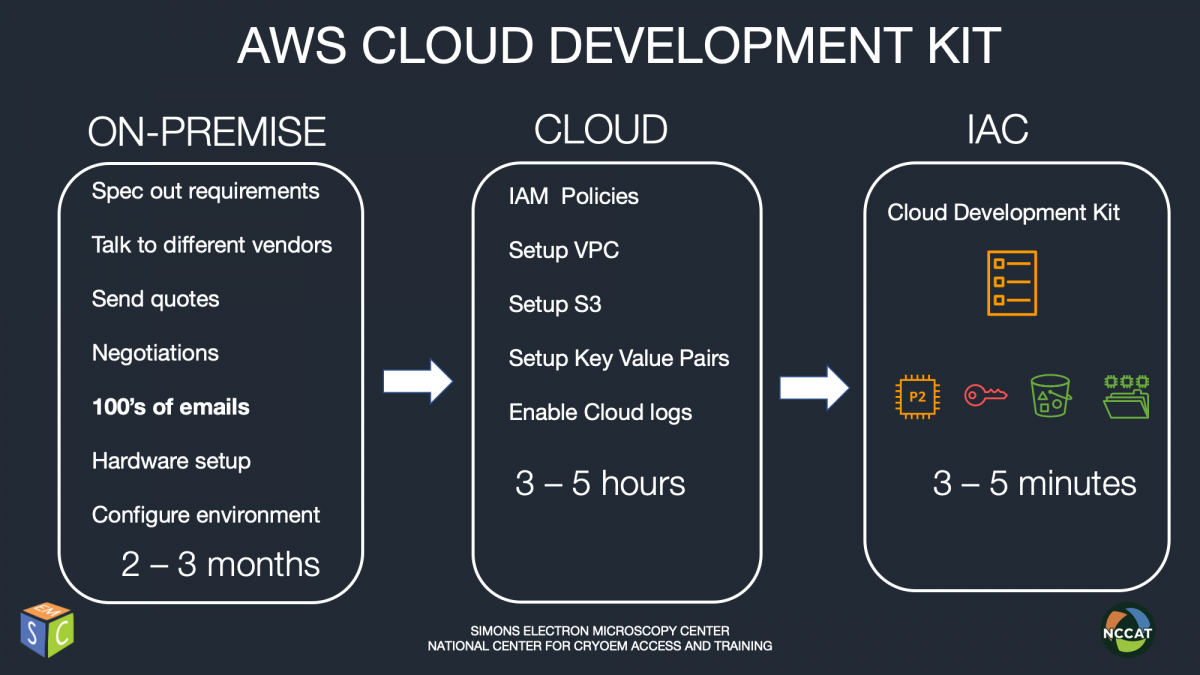 AWS CLOUD DEVELOPMENT KIT

ON-PREMISE

Spec out requirements

Talk to different vendors

Send quotes

Negotiations

100's of emails

Hardware setup

Configure environment

2 – 3 months

CLOUD

IAM Policies

Setup VPC

Setup S3

Setup Key Value Pairs

Enable Cloud logs

3 – 5 hours

IAC

Cloud Development Kit

P2

3 – 5 minutes

EM S C

SIMONS ELECTRON MICROSCOPY CENTER
NATIONAL CENTER FOR CRYOEM ACCESS AND TRAINING

NCCAT